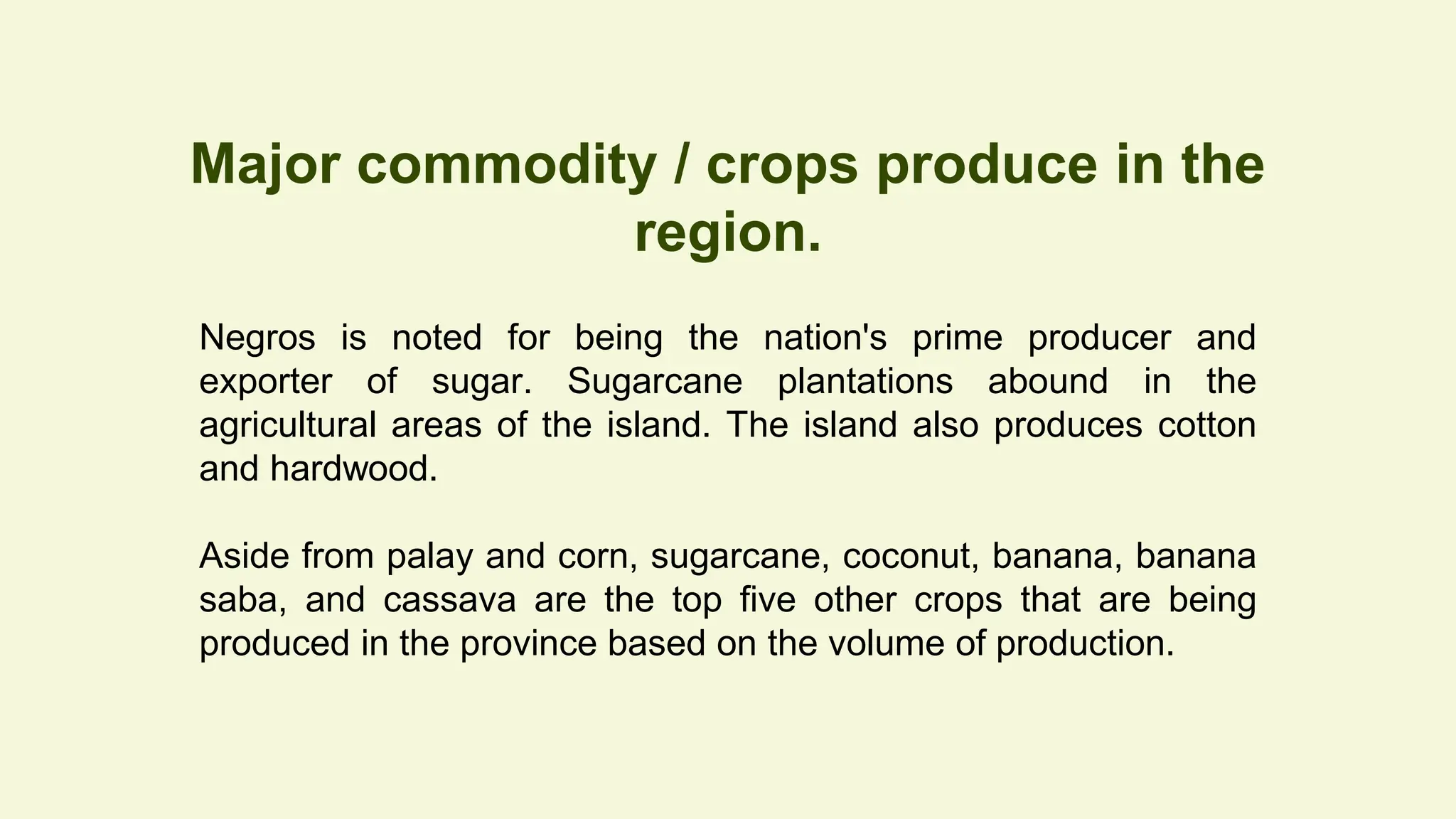 Major commodity / crops produce in the region.

Negros is noted for being the nation's prime producer and exporter of sugar. Sugarcane plantations abound in the agricultural areas of the island. The island also produces cotton and hardwood.

Aside from palay and corn, sugarcane, coconut, banana, banana saba, and cassava are the top five other crops that are being produced in the province based on the volume of production.